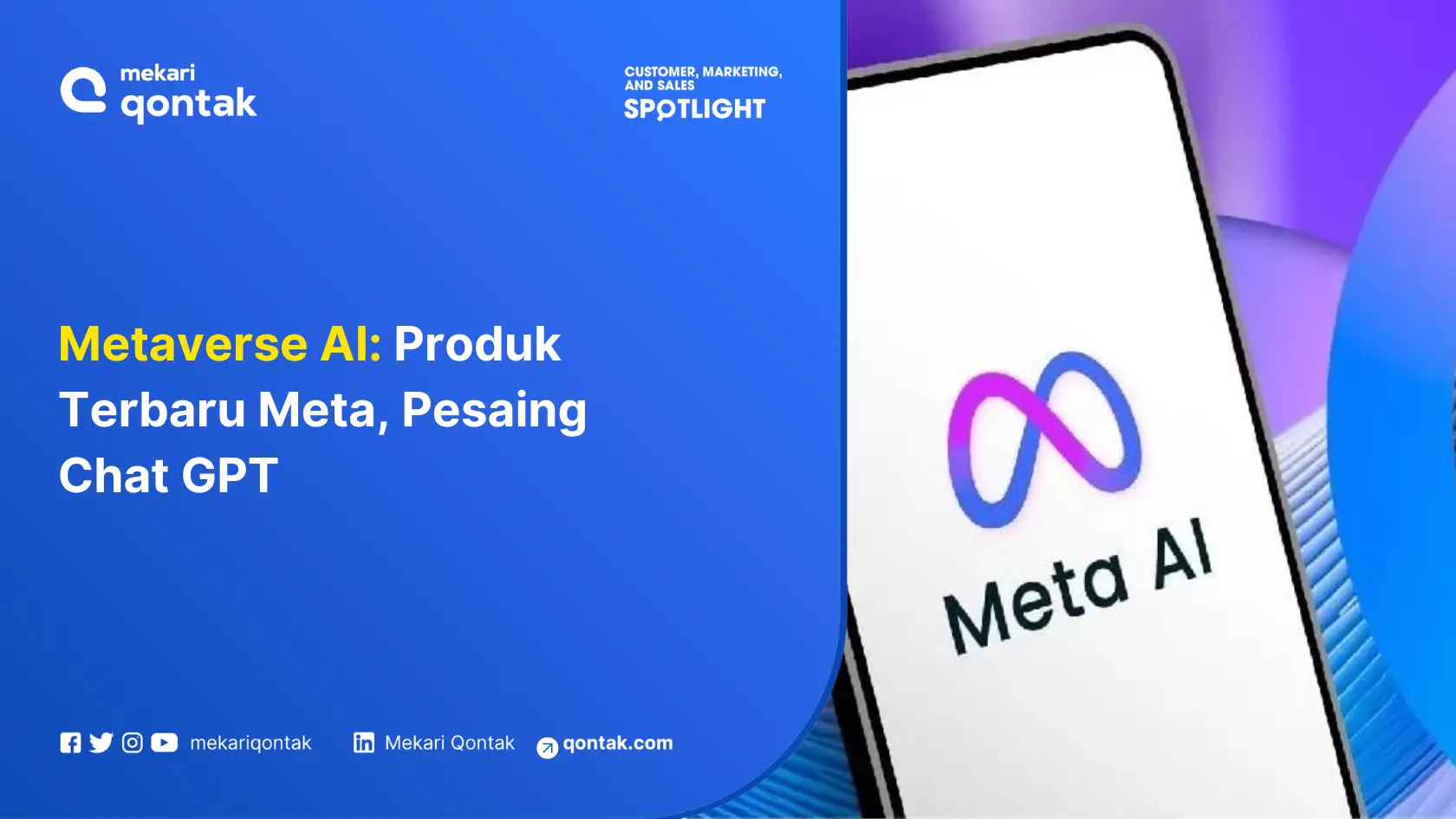 mekari qontak

CUSTOMER, MARKETING, AND SALES
SPOTLIGHT

Metaverse AI: Produk Terbaru Meta, Pesaing Chat GPT

Meta AI

mekariqontak Mekari Qontak qontak.com